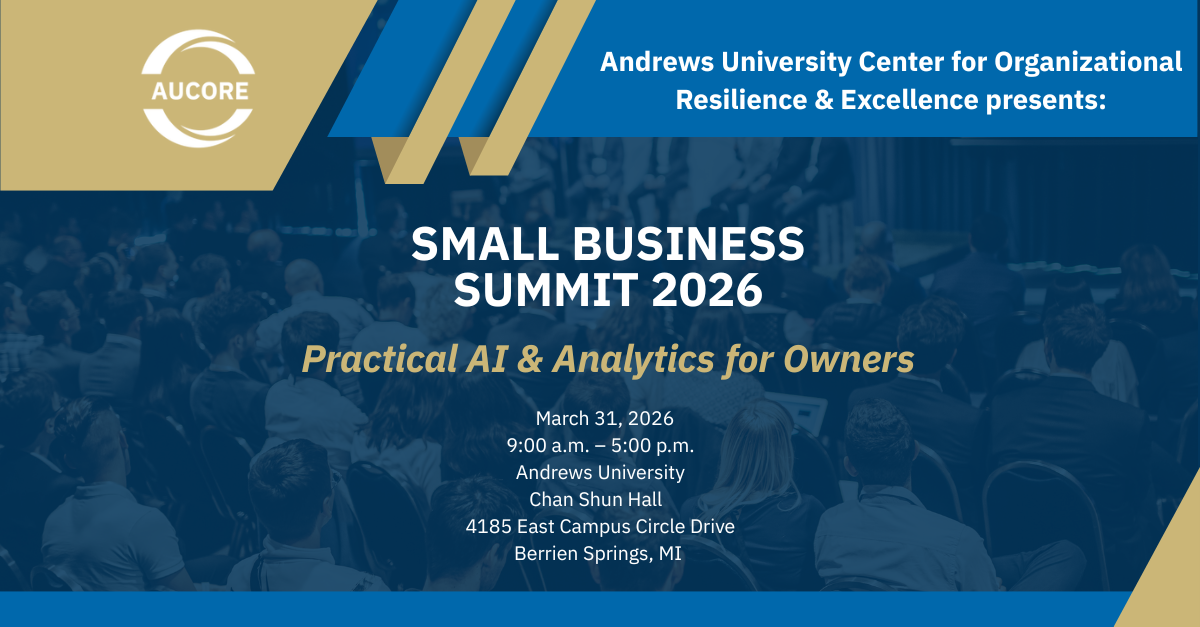 AUCORE

Andrews University Center for Organizational Resilience & Excellence presents:

SMALL BUSINESS SUMMIT 2026

Practical AI & Analytics for Owners

March 31, 2026
9:00 a.m. – 5:00 p.m.
Andrews University
Chan Shun Hall
4185 East Campus Circle Drive
Berrien Springs, MI